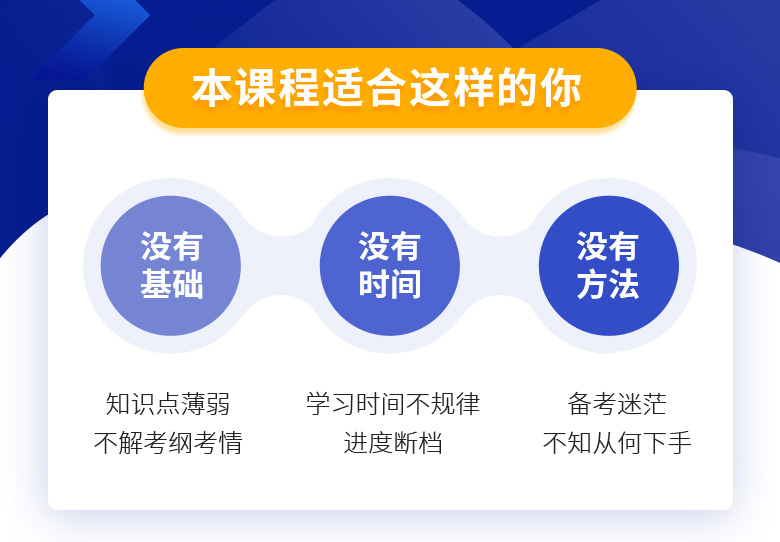 本课程适合这样的你

没有基础

没有时间

没有方法

知识点薄弱
不解考纲考情

学习时间不规律
进度断档

备考迷茫
不知从何下手